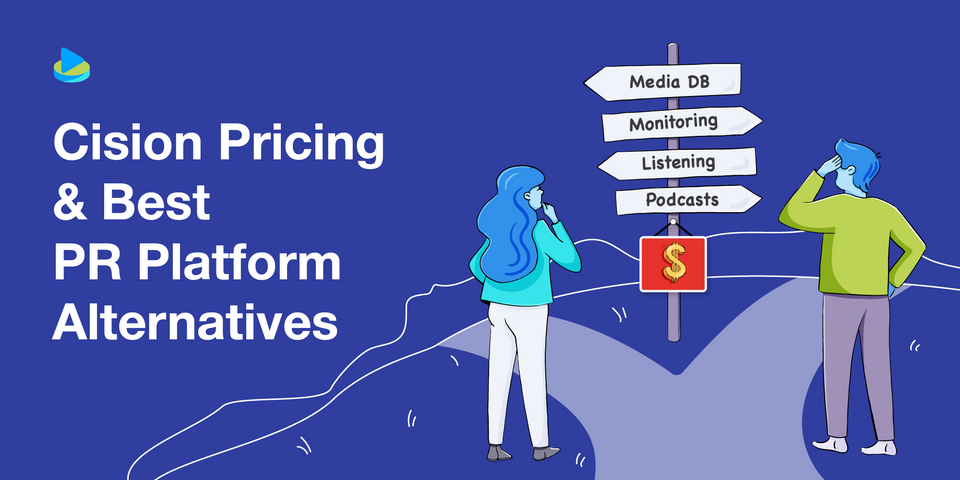 Cision Pricing & Best PR Platform Alternatives

Media DB

Monitoring

Listening

Podcasts

$